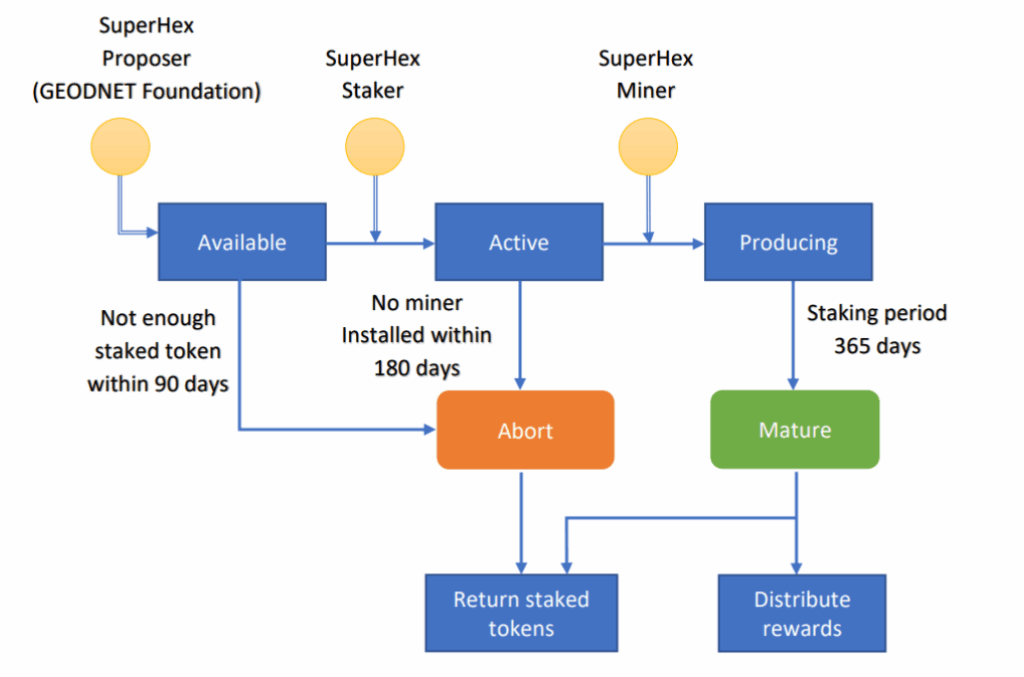 SuperHex Proposer (GEODNET Foundation)

SuperHex Staker

SuperHex Miner

Available

Active

Producing

Not enough staked token within 90 days

No miner Installed within 180 days

Staking period 365 days

Abort

Mature

Return staked tokens

Distribute rewards